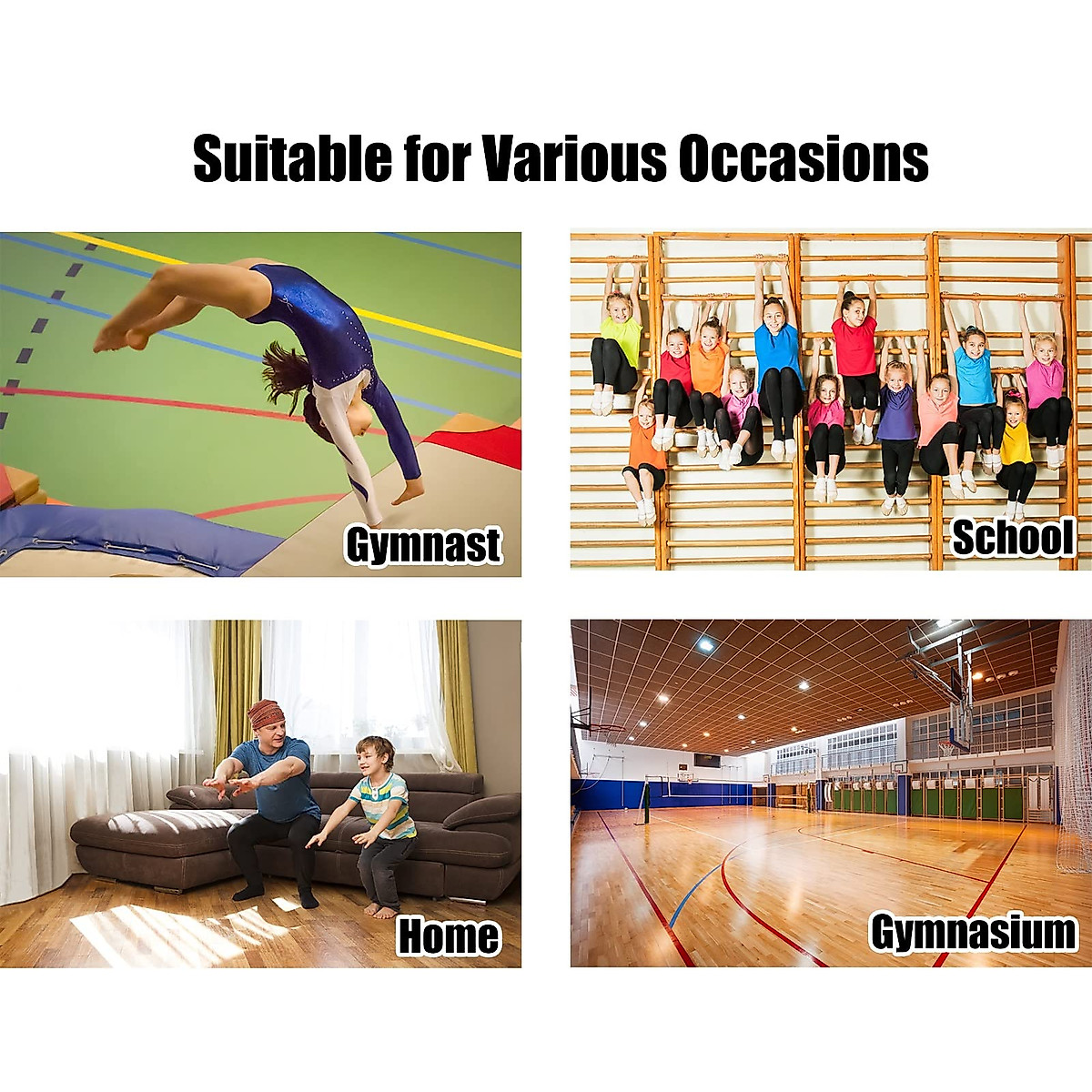 Suitable for Various Occasions

Gymnast

School

Home

Gymnasium